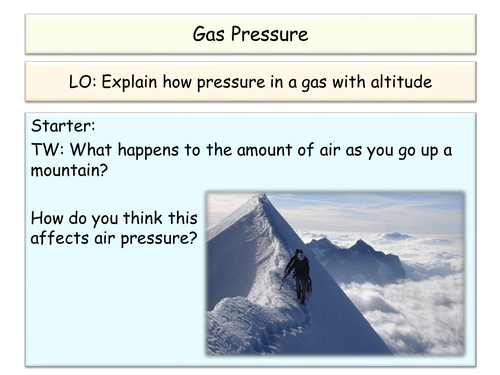 Gas Pressure

LO: Explain how pressure in a gas with altitude

Starter:
TW: What happens to the amount of air as you go up a mountain?

How do you think this affects air pressure?